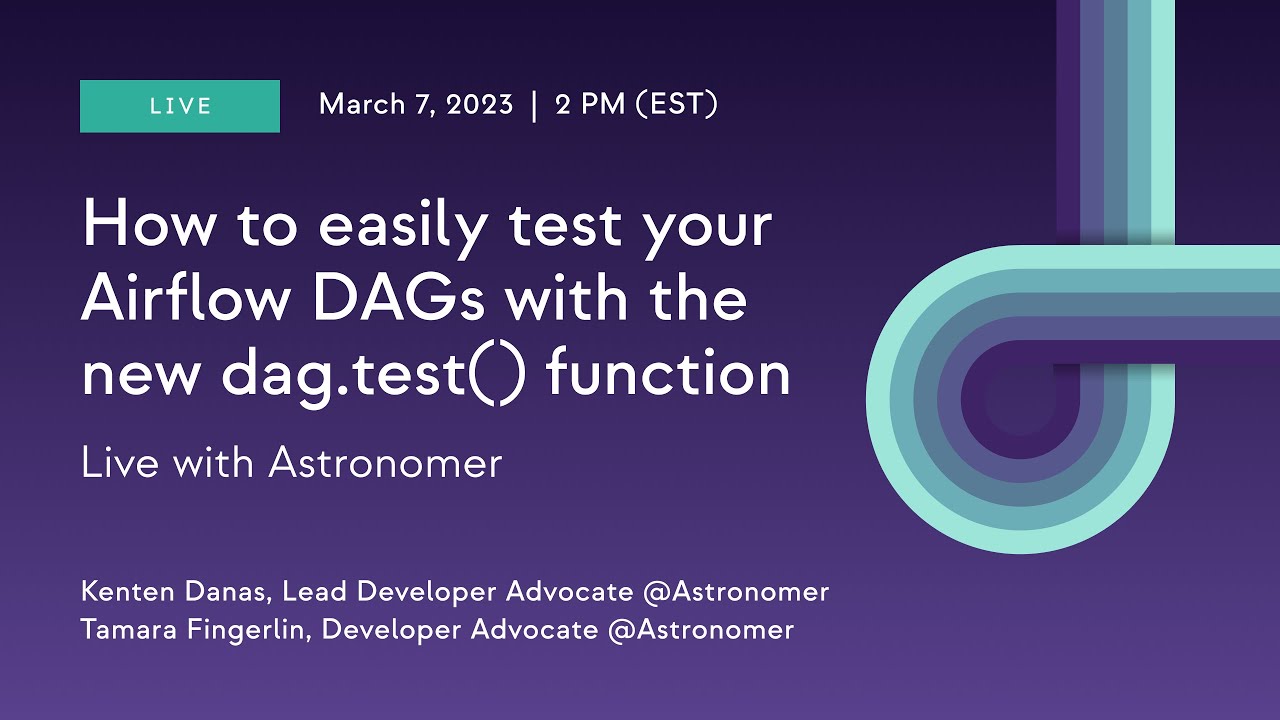 LIVE

March 7, 2023 | 2 PM (EST)

How to easily test your Airflow DAGs with the new dag.test() function

Live with Astronomer

Kenten Danas, Lead Developer Advocate @Astronomer
Tamara Fingerlin, Developer Advocate @Astronomer